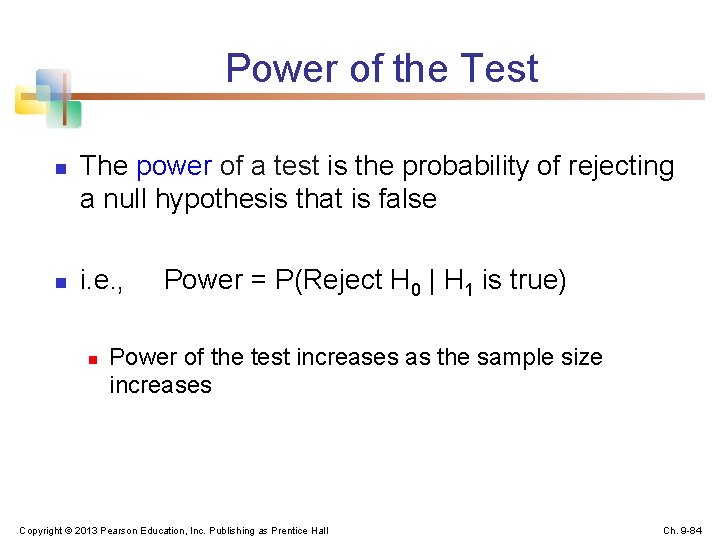 Power of the Test

The power of a test is the probability of rejecting a null hypothesis that is false

i.e., Power = P(Reject $H_0$ | $H_1$ is true)

Power of the test increases as the sample size increases

Copyright © 2013 Pearson Education, Inc. Publishing as Prentice Hall

Ch. 9-84